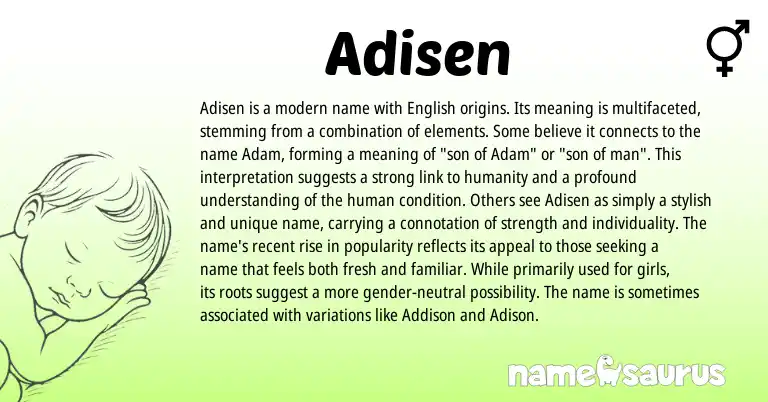 Adisen

Adisen is a modern name with English origins. Its meaning is multifaceted, stemming from a combination of elements. Some believe it connects to the name Adam, forming a meaning of "son of Adam" or "son of man". This interpretation suggests a strong link to humanity and a profound understanding of the human condition. Others see Adisen as simply a stylish and unique name, carrying a connotation of strength and individuality. The name's recent rise in popularity reflects its appeal to those seeking a name that feels both fresh and familiar. While primarily used for girls, its roots suggest a more gender-neutral possibility. The name is sometimes associated with variations like Addison and Adison.

namesaurus